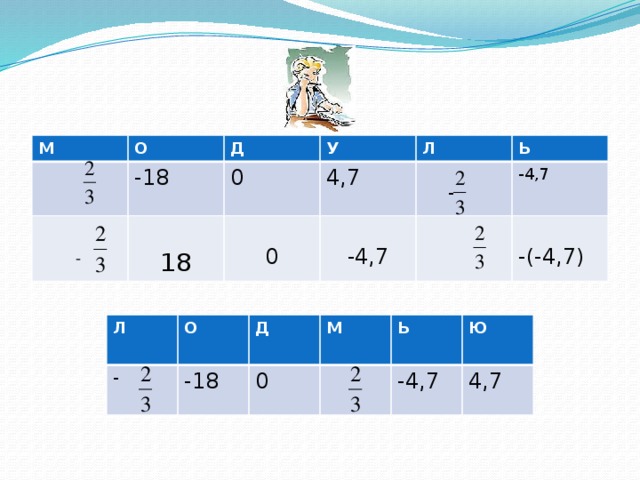 | М | О | Д | У | Л | Ь |
|---|---|---|---|---|---|
| $\frac{2}{3}$ | -18 | 0 | 4,7 | $-\frac{2}{3}$ | -4,7 |
| $-\frac{2}{3}$ | 18 | 0 | -4,7 | $\frac{2}{3}$ | -(-4,7) |

| Л | О | Д | М | Ь | Ю |
|---|---|---|---|---|---|
| $-\frac{2}{3}$ | -18 | 0 | $\frac{2}{3}$ | -4,7 | 4,7 |